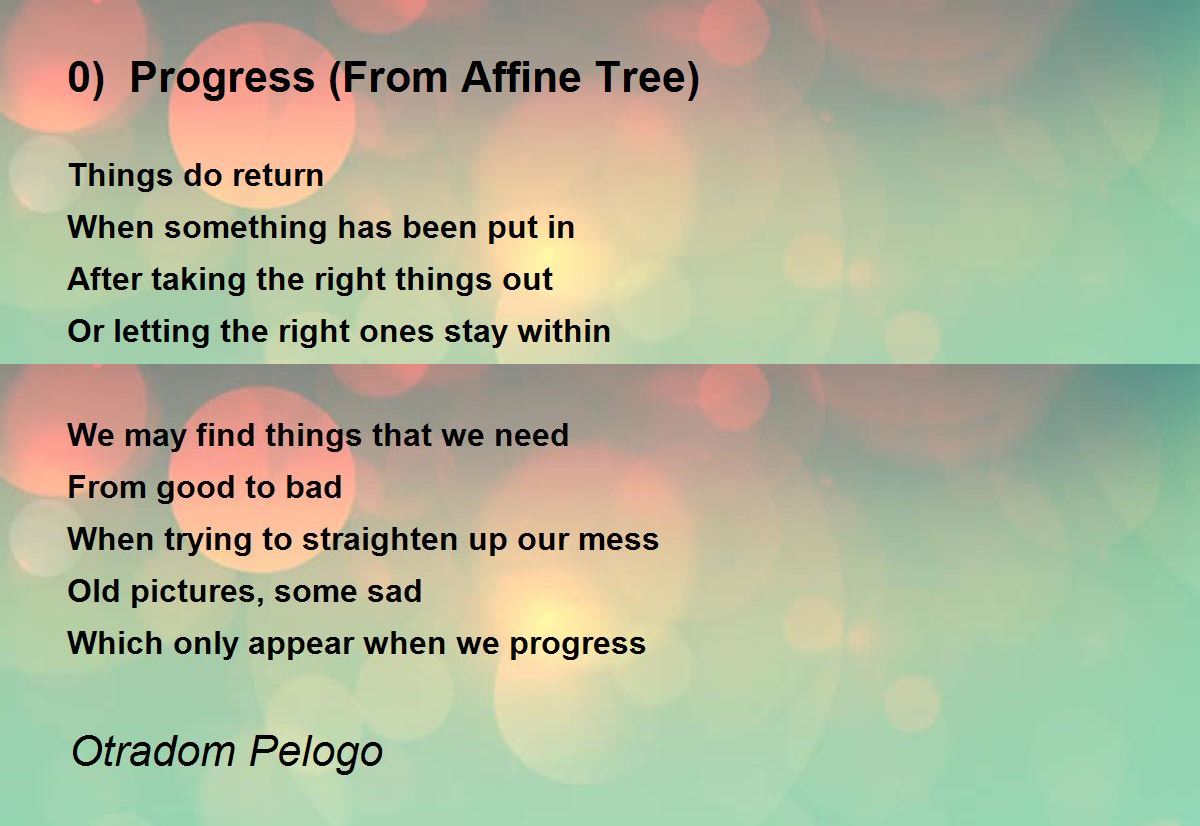 0)  Progress (From Affine Tree)

Things do return
When something has been put in
After taking the right things out
Or letting the right ones stay within

We may find things that we need
From good to bad
When trying to straighten up our mess
Old pictures, some sad
Which only appear when we progress

Otradom Pelogo